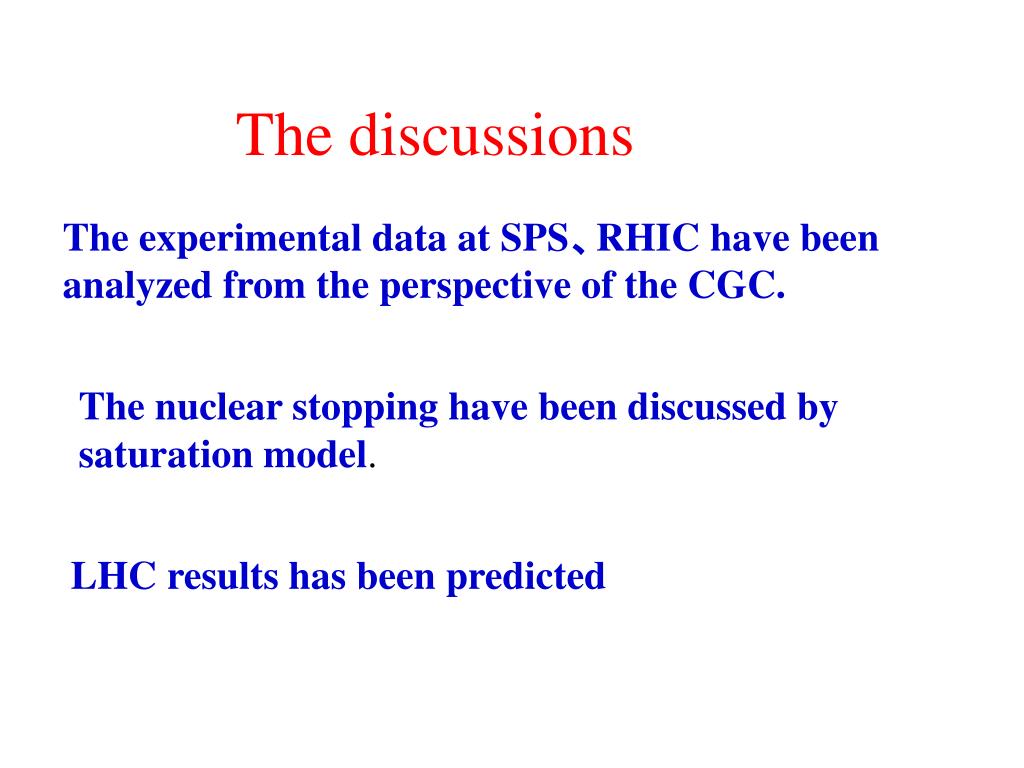 The discussions

The experimental data at SPS、RHIC have been analyzed from the perspective of the CGC.

The nuclear stopping have been discussed by saturation model.

LHC results has been predicted